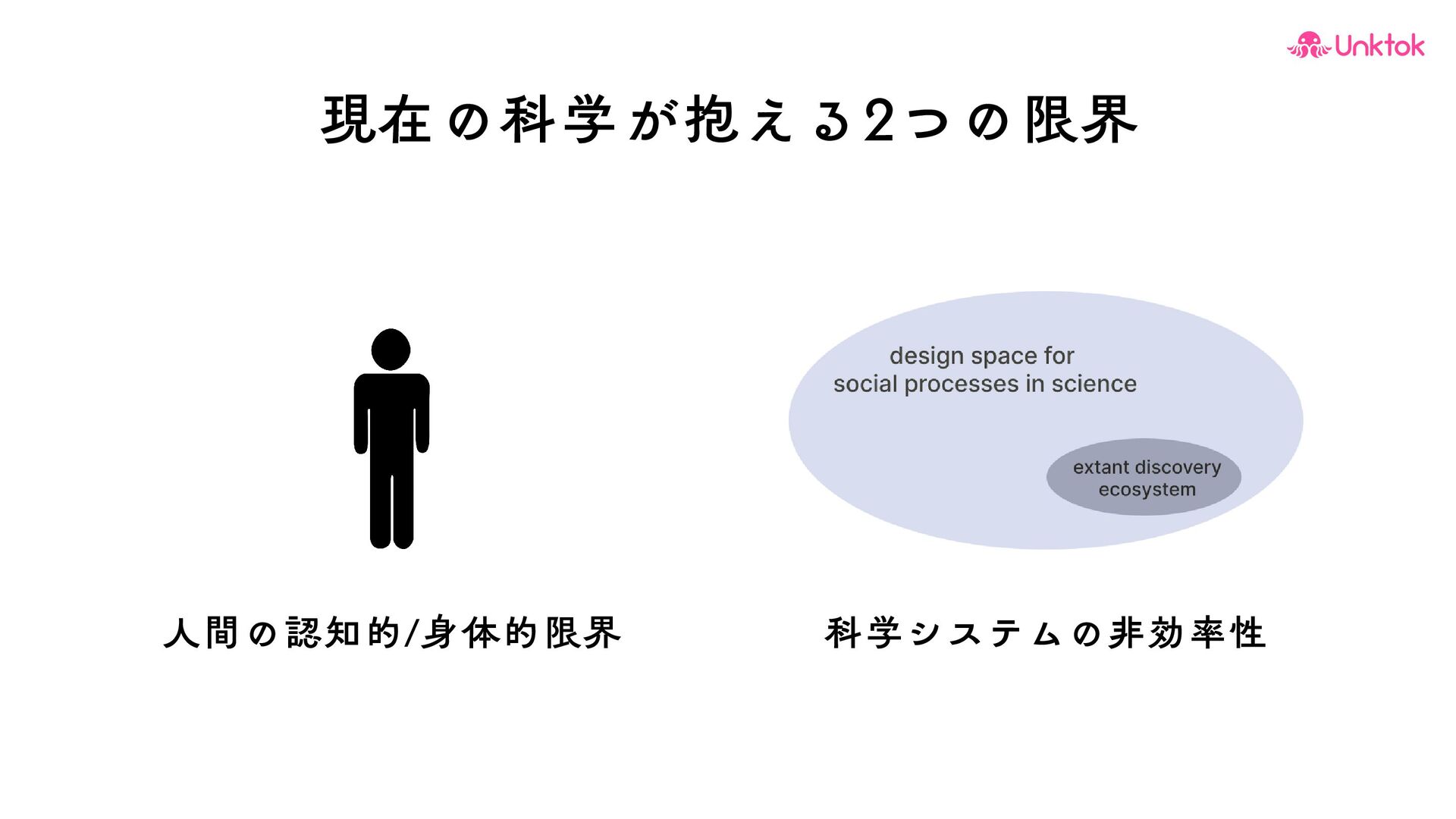 Unktok

現在の科学が抱える2つの限界

design space for social processes in science

extant discovery ecosystem

人間の認知的/身体的限界

科学システムの非効率性